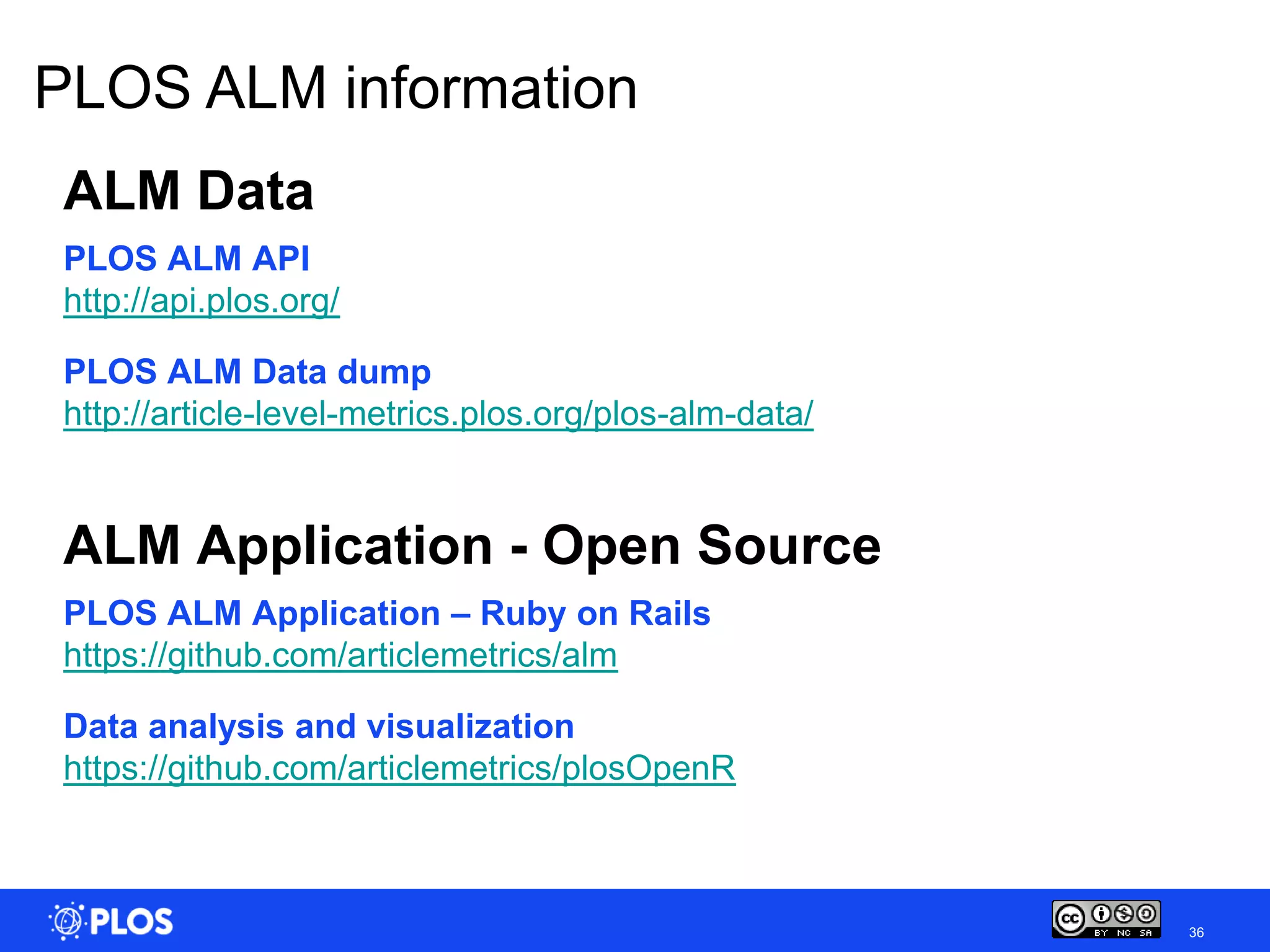 PLOS ALM information

ALM Data

PLOS ALM API
http://api.plos.org/

PLOS ALM Data dump
http://article-level-metrics.plos.org/plos-alm-data/

ALM Application - Open Source

PLOS ALM Application – Ruby on Rails
https://github.com/articlemetrics/alm

Data analysis and visualization
https://github.com/articlemetrics/plosOpenR

PLOS

cc BY NC SA

36